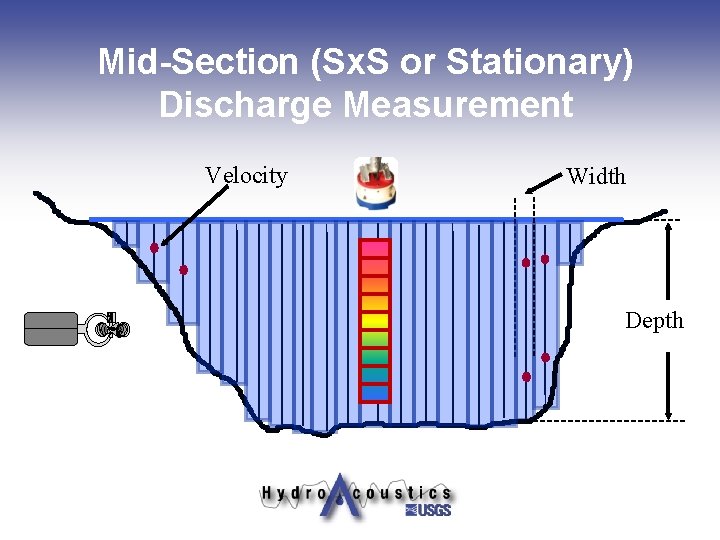 Mid-Section (SxS or Stationary) Discharge Measurement

Velocity

Width

Depth

HydroAcoustics
USGS